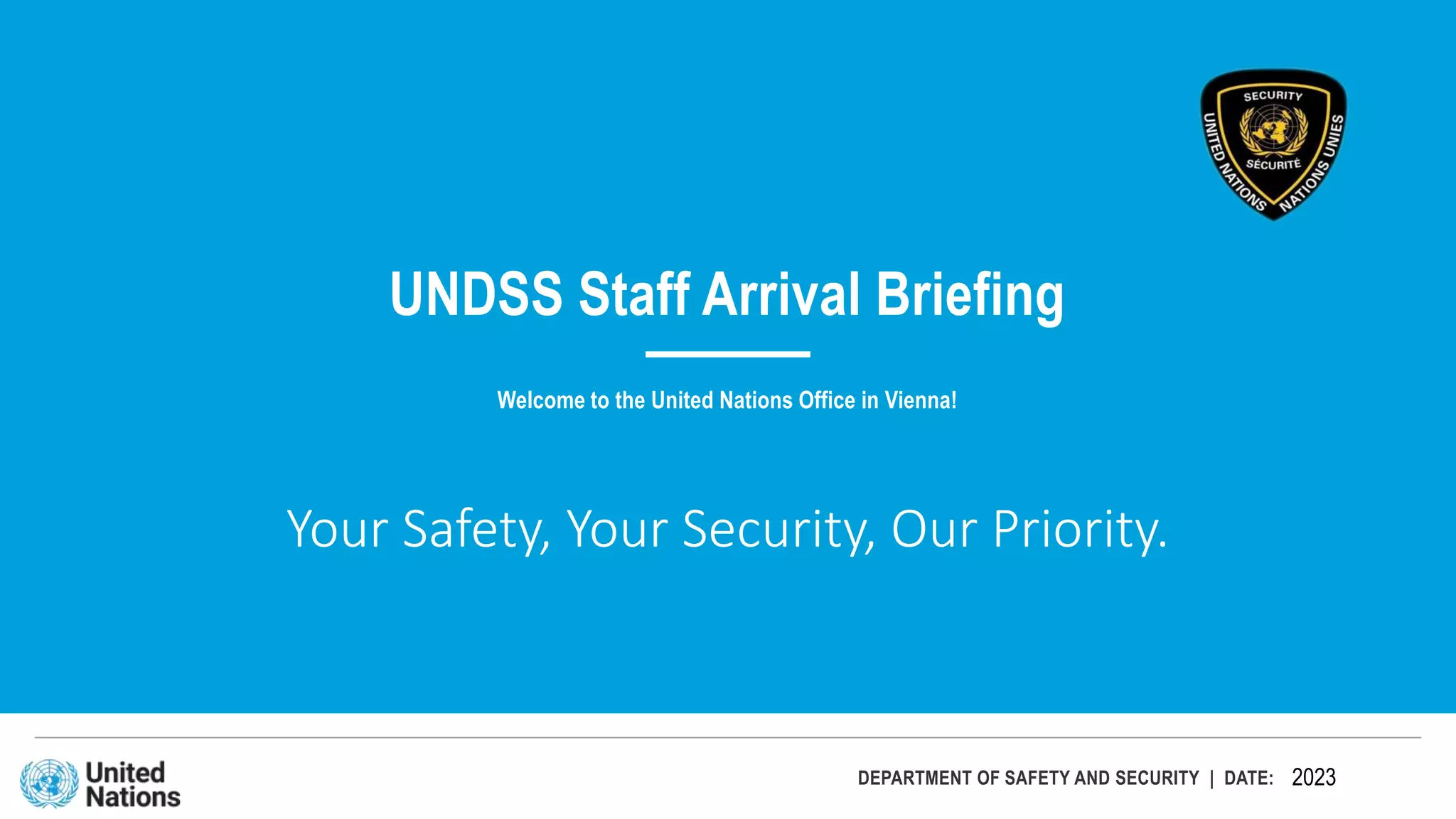 SECURITY
SÉCURITÉ
UNITED NATIONS
NATIONS UNIES

UNDSS Staff Arrival Briefing

Welcome to the United Nations Office in Vienna!

Your Safety, Your Security, Our Priority.

United Nations

DEPARTMENT OF SAFETY AND SECURITY | DATE: 2023